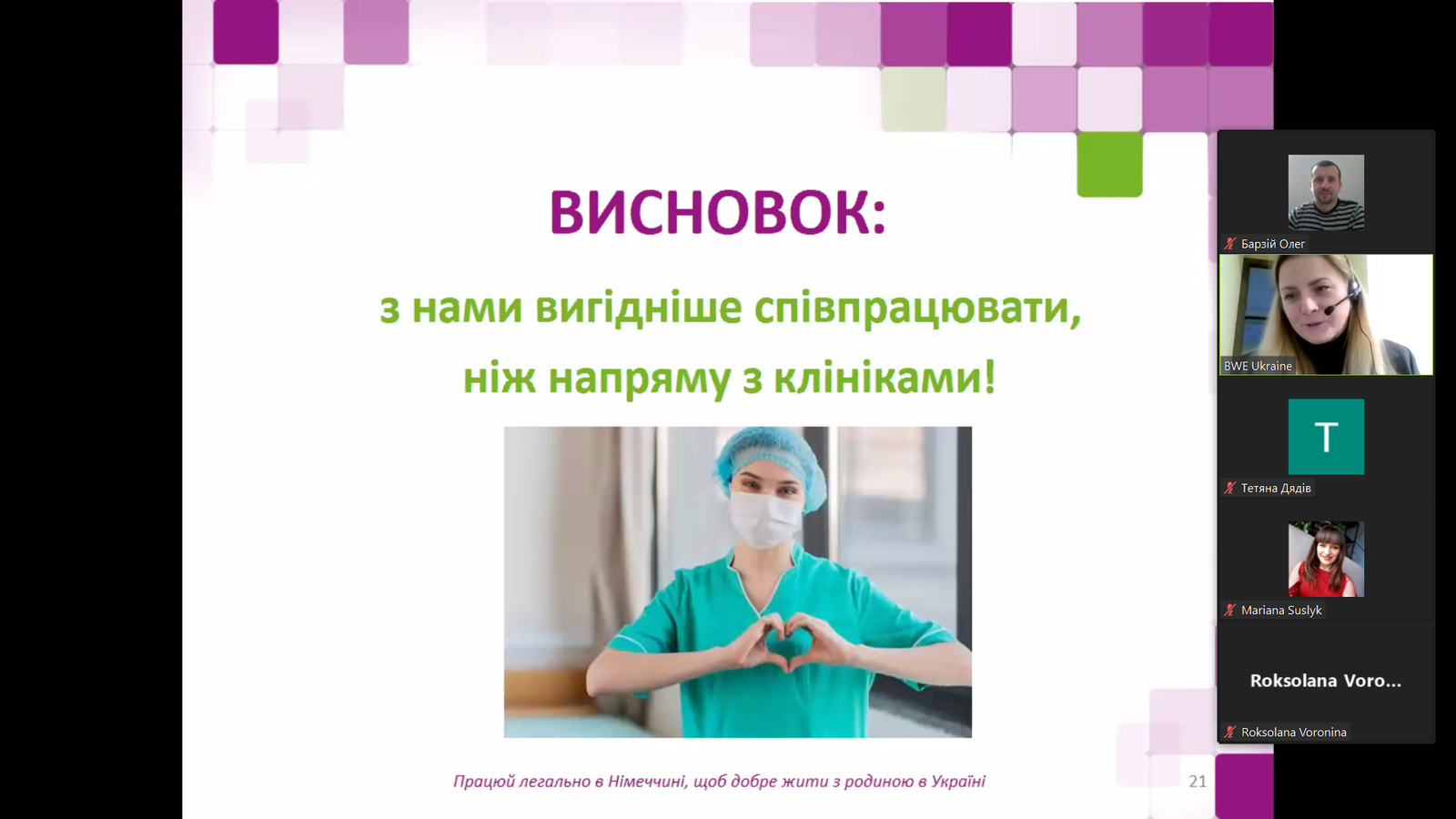 ВИСНОВОК:

з нами вигідніше співпрацювати, ніж напряму з клініками!

Працюй легально в Німеччині, щоб добре жити з родиною в Україні

21

Барзій Олег

BWE Ukraine

T

Тетяна Дядів

Mariana Suslyk

Roksolana Voro...

Roksolana Voronina